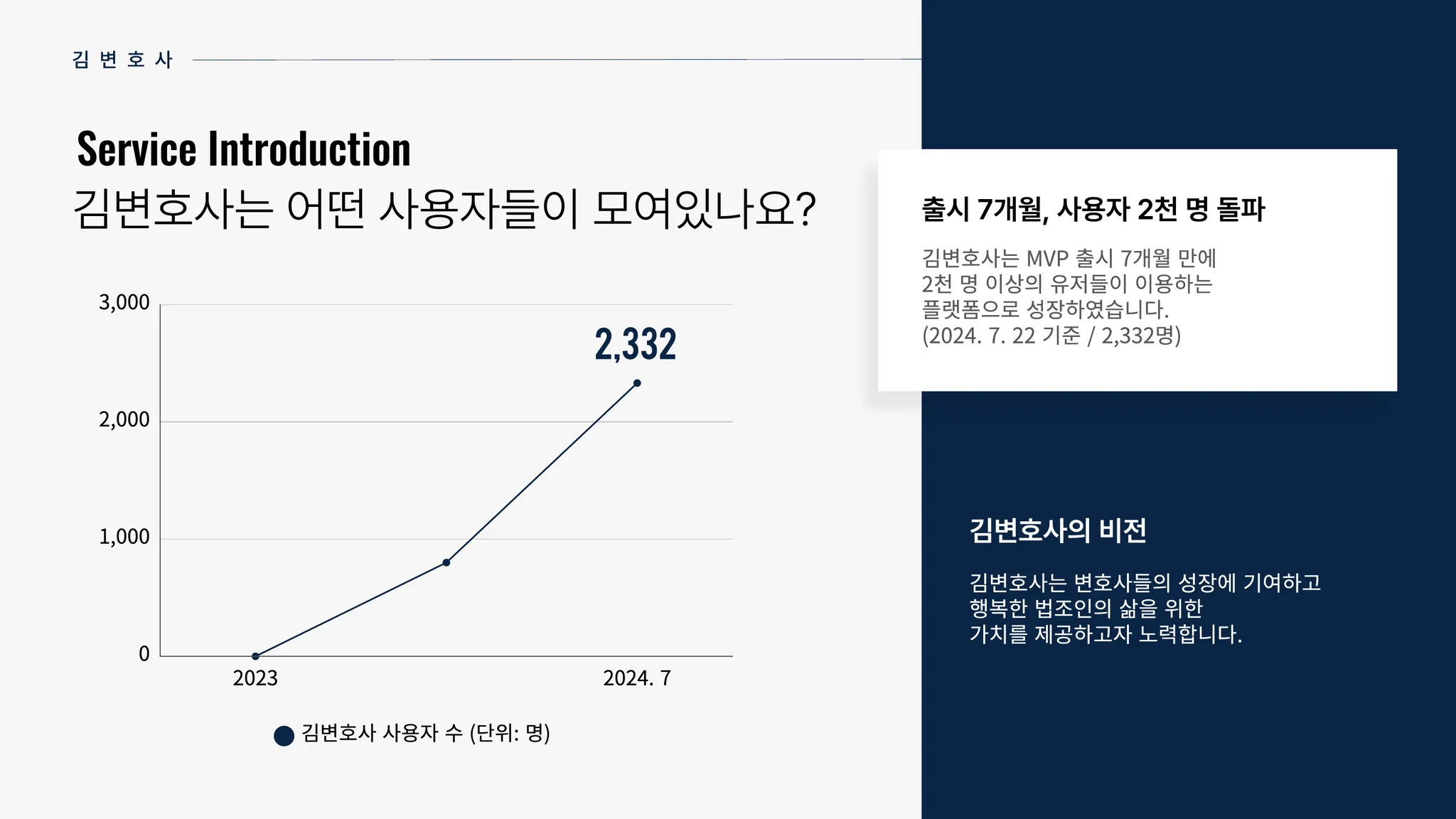 김 변 호 사

Service Introduction
김변호사는 어떤 사용자들이 모여있나요?

3,000
2,000
1,000
0

2,332

2023
2024. 7

김변호사 사용자 수 (단위: 명)

출시 7개월, 사용자 2천 명 돌파

김변호사는 MVP 출시 7개월 만에 2천 명 이상의 유저들이 이용하는 플랫폼으로 성장하였습니다. (2024. 7. 22 기준 / 2,332명)

김변호사의 비전

김변호사는 변호사들의 성장에 기여하고 행복한 법조인의 삶을 위한 가치를 제공하고자 노력합니다.